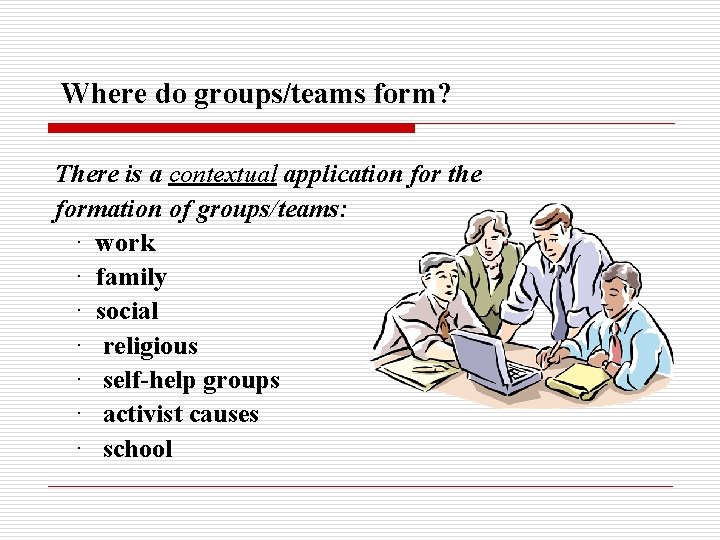 Where do groups/teams form?

There is a contextual application for the formation of groups/teams:

· work
· family
· social
· religious
· self-help groups
· activist causes
· school